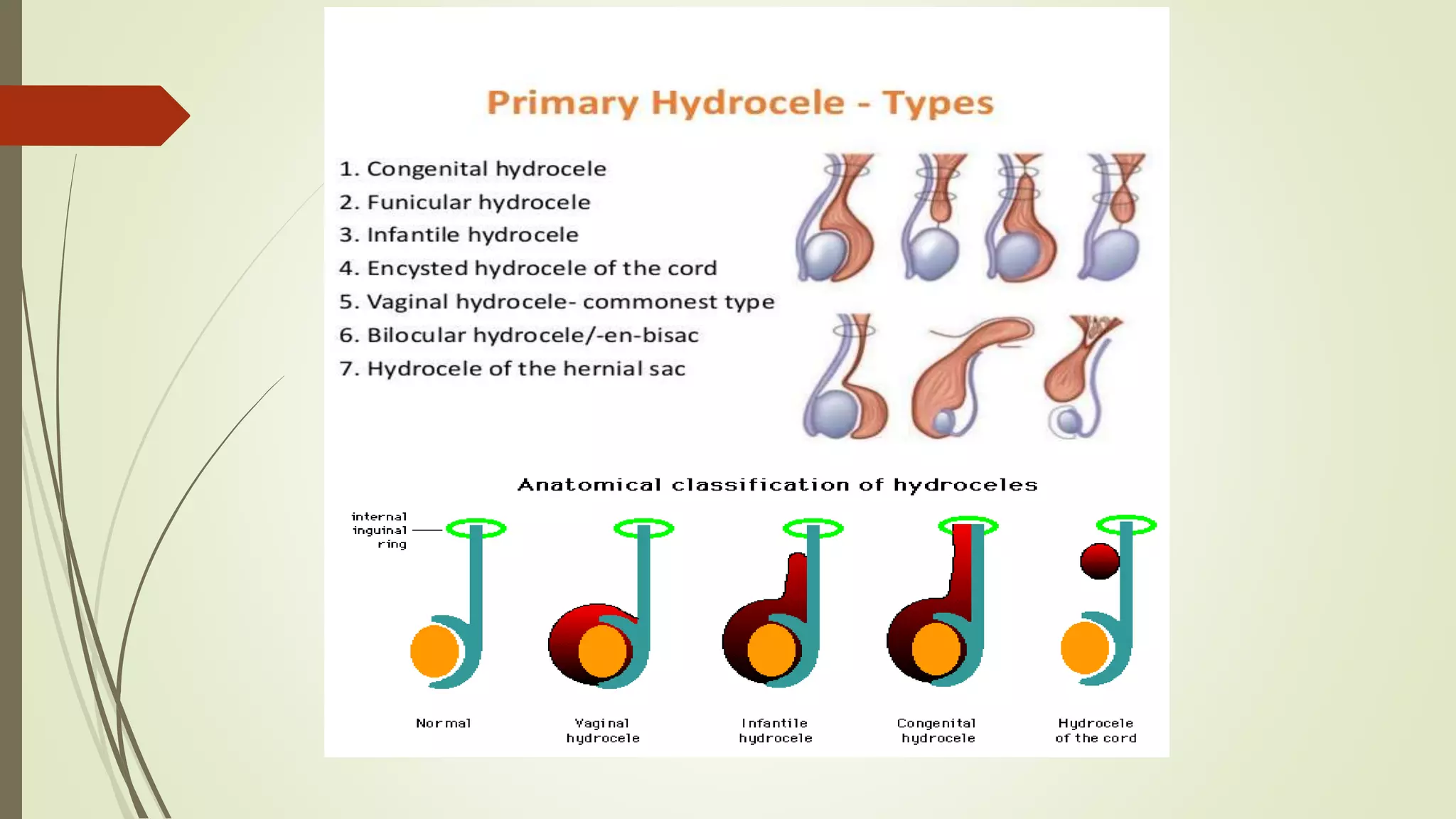 Primary Hydrocele - Types

1. Congenital hydrocele
2. Funicular hydrocele
3. Infantile hydrocele
4. Encysted hydrocele of the cord
5. Vaginal hydrocele- commonest type
6. Bilocular hydrocele/-en-bisac
7. Hydrocele of the hernial sac

Anatomical classification of hydroceles

internal inguinal ring

Normal

Vaginal hydrocele

Infantile hydrocele

Congenital hydrocele

Hydrocele of the cord